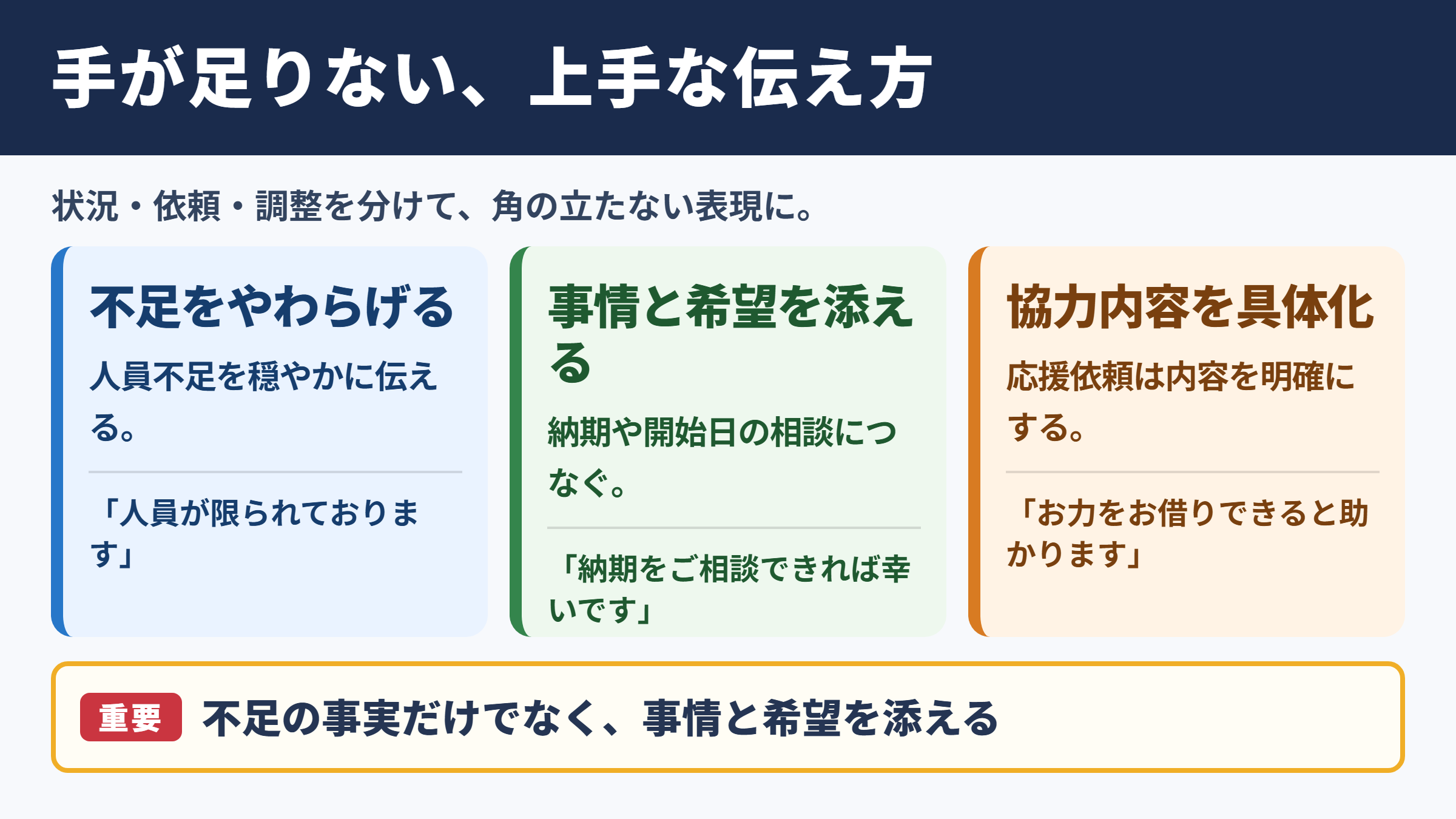 手が足りない、上手な伝え方

状況・依頼・調整を分けて、角の立たない表現に。

不足をやわらげる

人員不足を穏やかに伝える。

「人員が限られております」

事情と希望を添える

納期や開始日の相談につなぐ。

「納期をご相談できれば幸いです」

協力内容を具体化

応援依頼は内容を明確にする。

「お力をお借りできると助かります」

重要 不足の事実だけでなく、事情と希望を添える